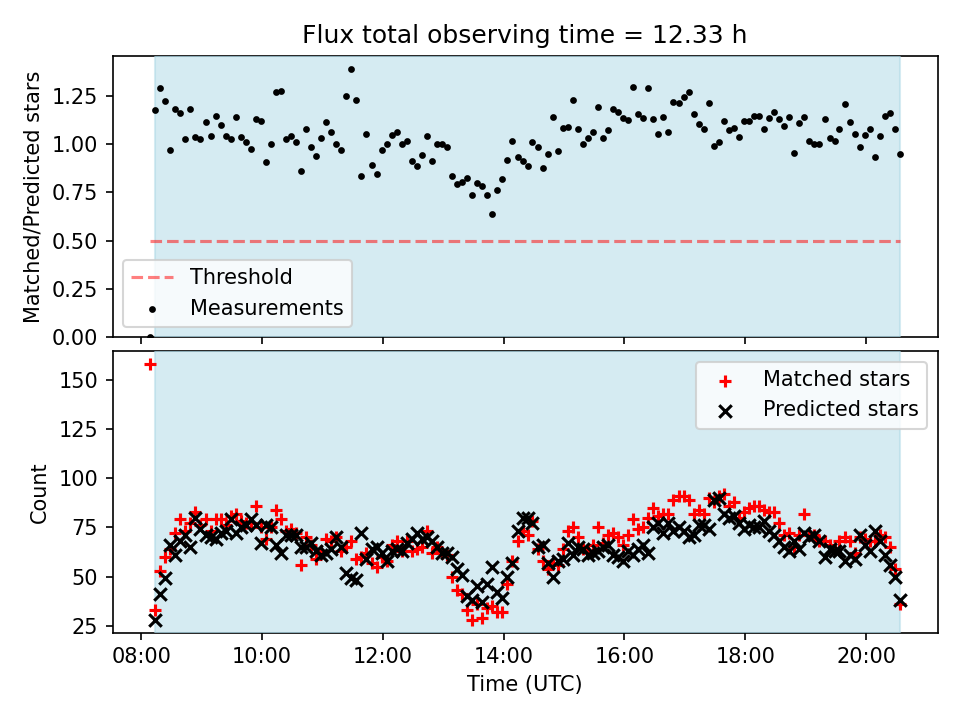 Flux total observing time = 12.33 h

Matched/Predicted stars

1.25
1.00
0.75
0.50
0.25
0.00

Threshold
Measurements

Count

150
125
100
75
50
25

Matched stars
Predicted stars

08:00
10:00
12:00
14:00
16:00
18:00
20:00

Time (UTC)